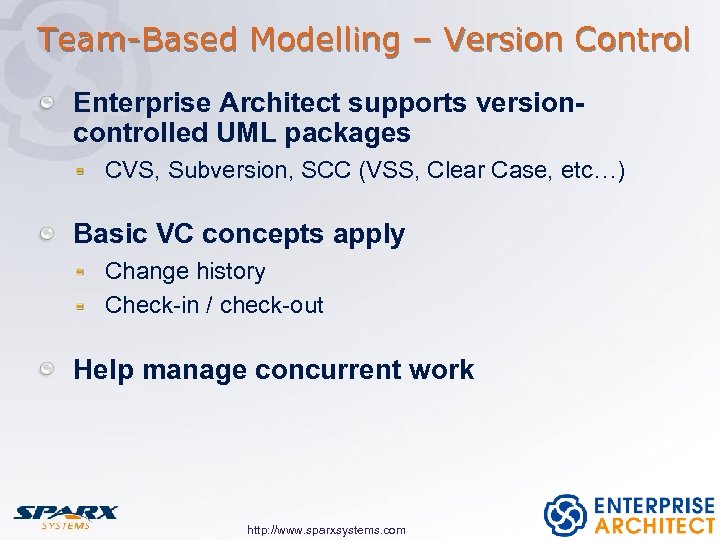 Team-Based Modelling – Version Control

Enterprise Architect supports version-controlled UML packages

CVS, Subversion, SCC (VSS, Clear Case, etc…)

Basic VC concepts apply

Change history

Check-in / check-out

Help manage concurrent work

SPARX SYSTEMS

http://www.sparxsystems.com

ENTERPRISE ARCHITECT